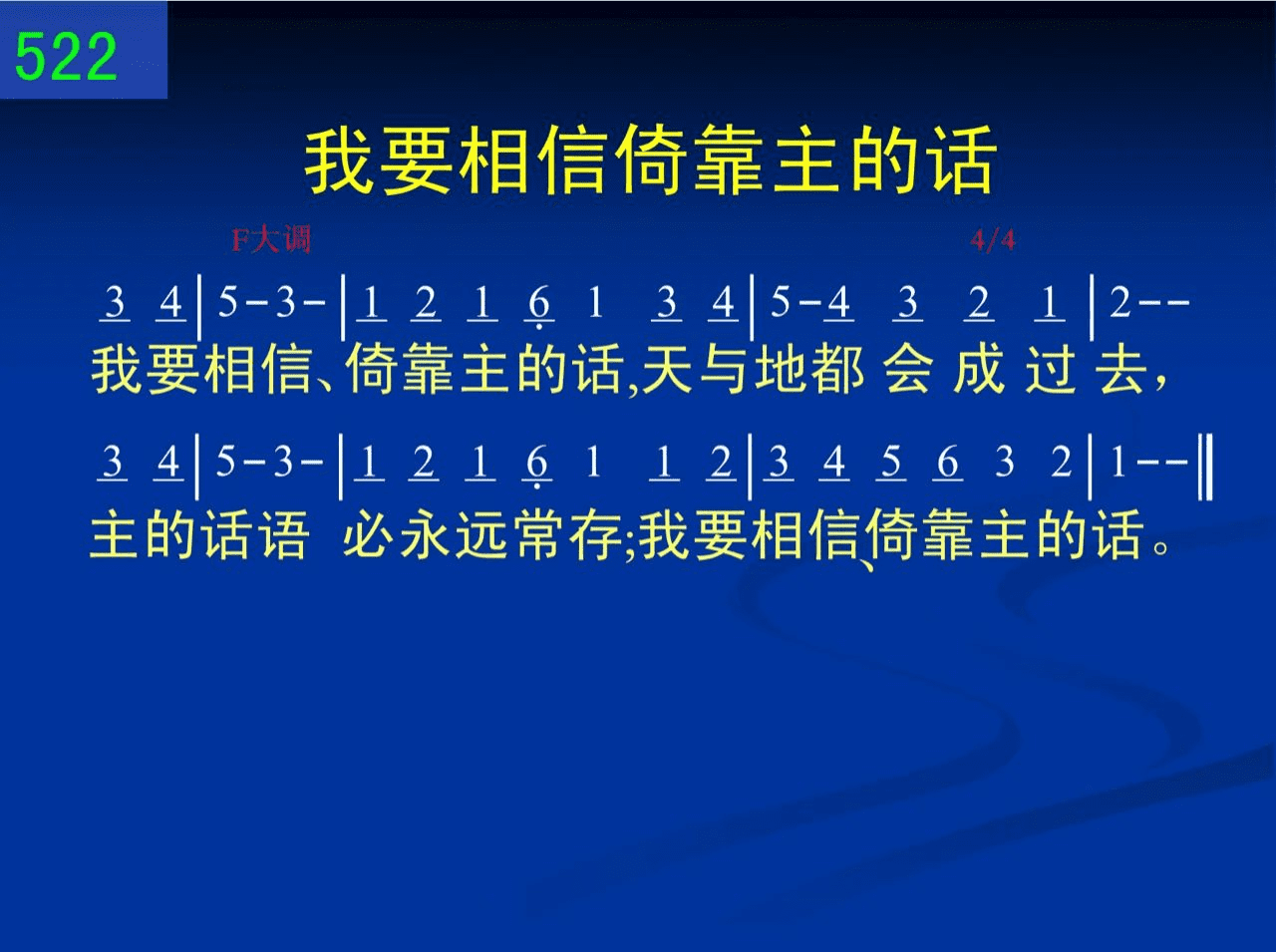 522

我要相信倚靠主的话

F大调 4/4

3 4 | 5 - 3 - | 1 2 1 6 1 3 4 | 5 - 4 3 2 1 | 2 - -
我要相信、倚靠主的话,天与地都 会 成 过 去,

3 4 | 5 - 3 - | 1 2 1 6 1 1 2 | 3 4 5 6 3 2 | 1 - - ‖
主的话语 必永远常存;我要相信、倚靠主的话。